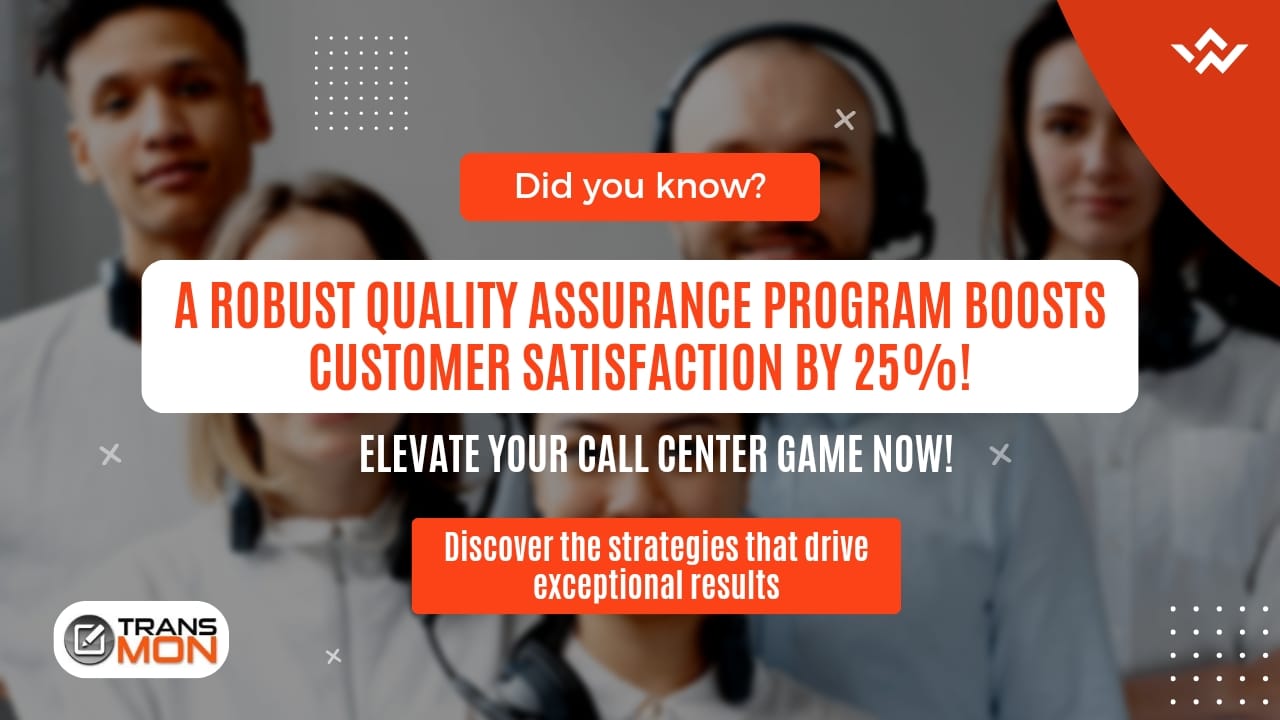 Did you know?

A ROBUST QUALITY ASSURANCE PROGRAM BOOSTS CUSTOMER SATISFACTION BY 25%!

ELEVATE YOUR CALL CENTER GAME NOW!

Discover the strategies that drive exceptional results

TRANS MON